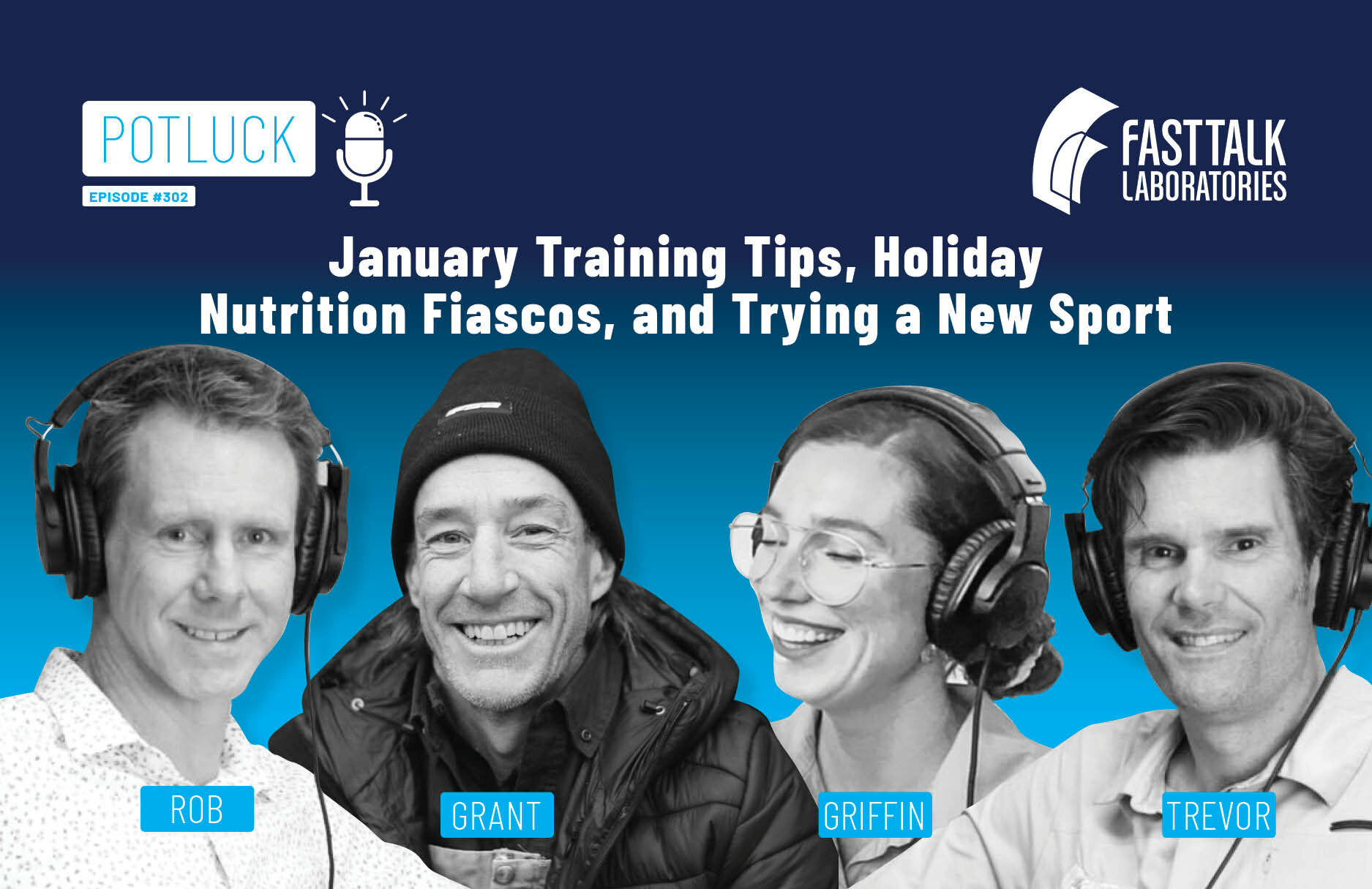 POTLUCK
EPISODE #302

FASTTALK LABORATORIES

January Training Tips, Holiday Nutrition Fiascos, and Trying a New Sport

ROB
GRANT
GRIFFIN
TREVOR